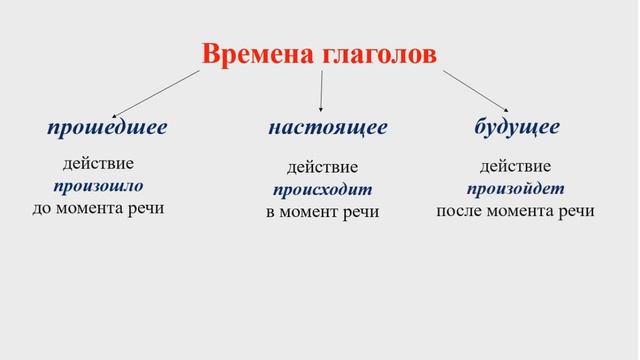 Времена глаголов

прошедшее

действие
произошло
до момента речи

настоящее

действие
происходит
в момент речи

будущее

действие
произойдет
после момента речи